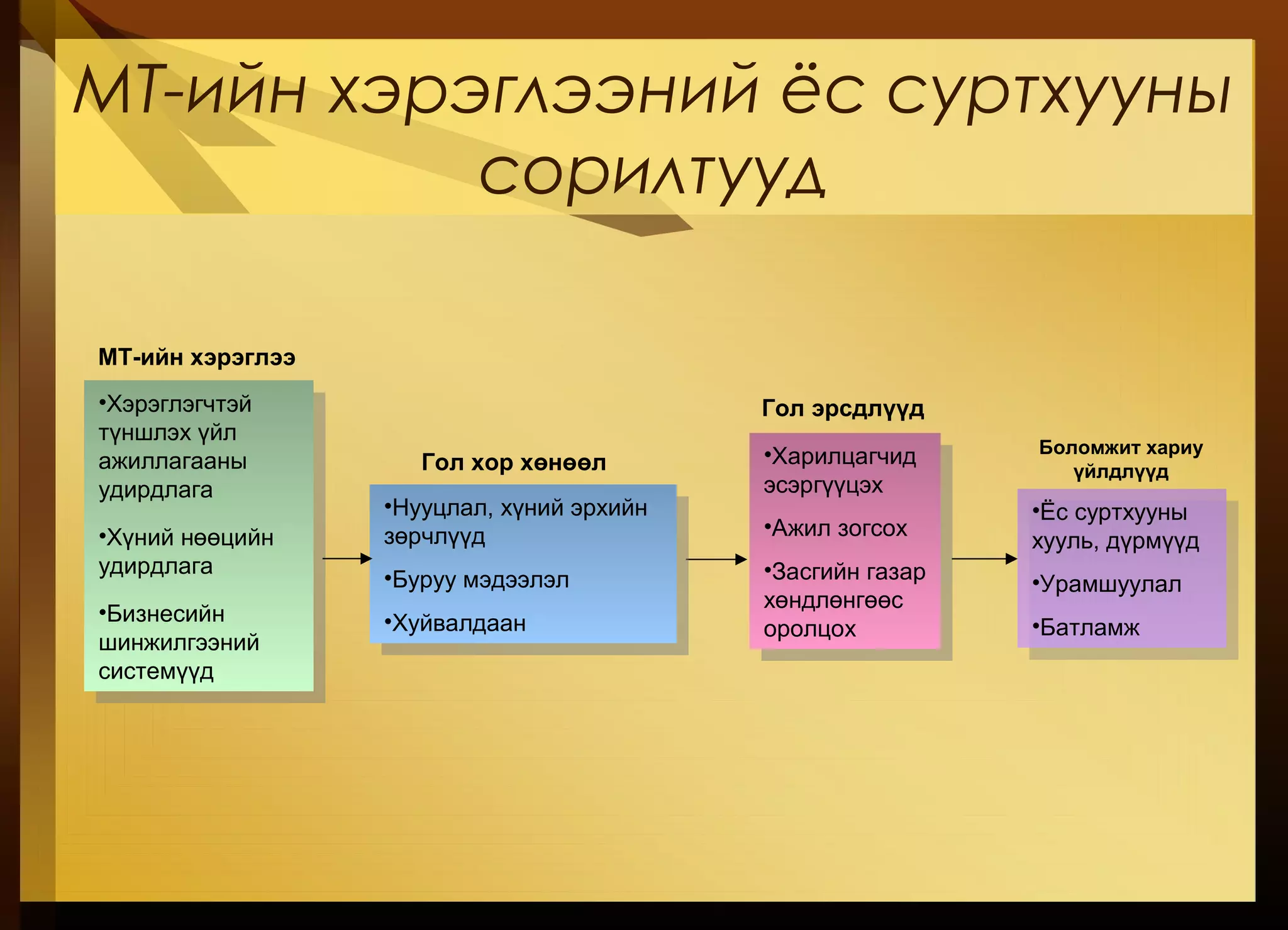 МТ-ийн хэрэглээний ёс суртхууны сорилтууд

МТ-ийн хэрэглээ

•Хэрэглэгчтэй түншлэх үйл ажиллагааны удирдлага

•Хүний нөөцийн удирдлага

•Бизнесийн шинжилгээний системүүд

Гол хор хөнөөл

•Нууцлал, хүний эрхийн зөрчлүүд

•Буруу мэдээлэл

•Хуйвалдаан

Гол эрсдлүүд

•Харилцагчид эсэргүүцэх

•Ажил зогсох

•Засгийн газар хөндлөнгөөс оролцох

Боломжит хариу үйлдлүүд

•Ёс суртхууны хууль, дүрмүүд

•Урамшуулал

•Батламж